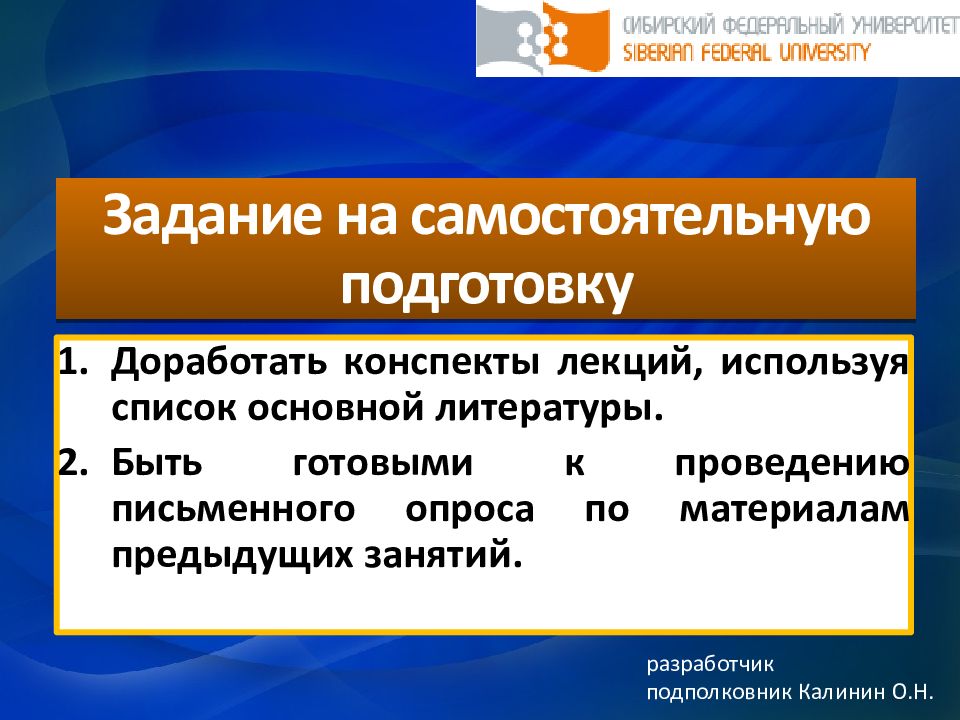 СИБИРСКИЙ ФЕДЕРАЛЬНЫЙ УНИВЕРСИТЕТ
SIBERIAN FEDERAL UNIVERSITY

Задание на самостоятельную подготовку

1. Доработать конспекты лекций, используя список основной литературы.
2. Быть готовыми к проведению письменного опроса по материалам предыдущих занятий.

разработчик
подполковник Калинин О.Н.